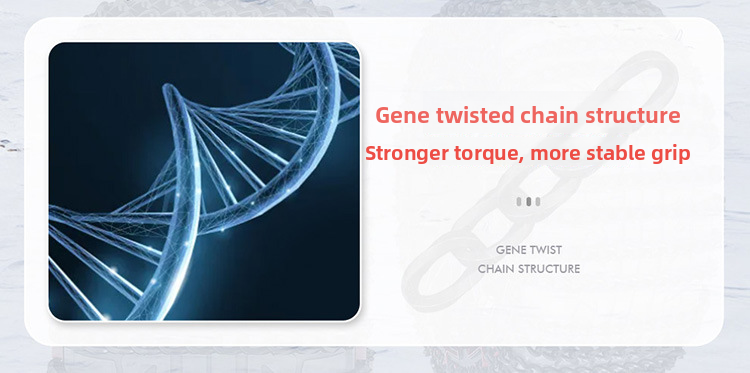 Gene twisted chain structure

Stronger torque, more stable grip

GENE TWIST
CHAIN STRUCTURE